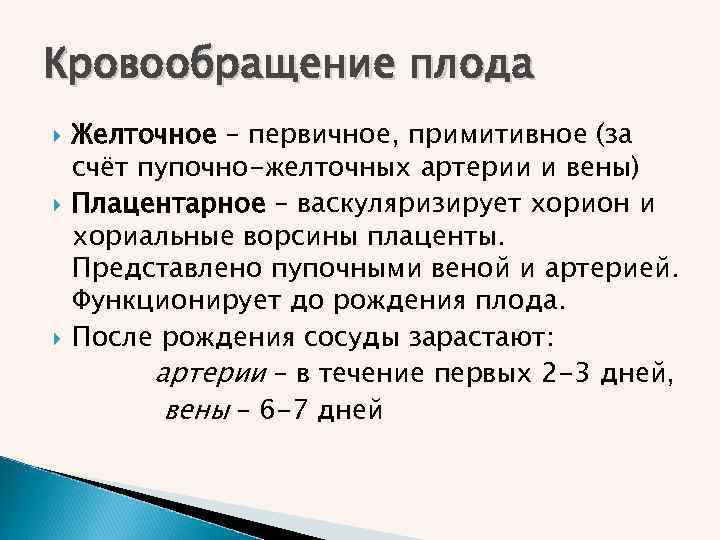 Кровообращение плода

Желточное – первичное, примитивное (за счёт пупочно-желточных артерии и вены)

Плацентарное – васкуляризирует хорион и хориальные ворсины плаценты. Представлено пупочными веной и артерией. Функционирует до рождения плода.

После рождения сосуды зарастают:

артерии – в течение первых 2-3 дней,

вены – 6-7 дней